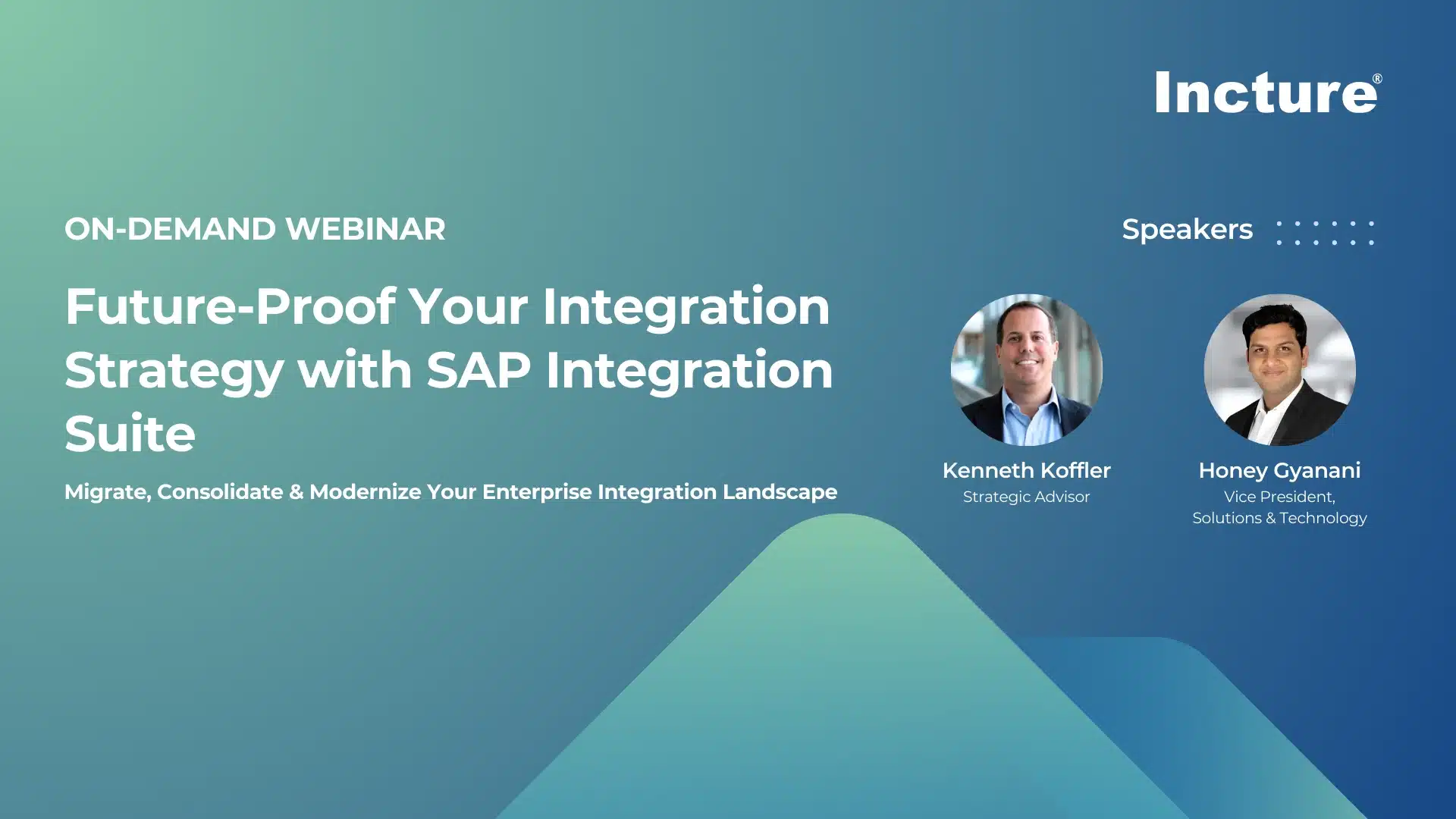 Incture®

ON-DEMAND WEBINAR

Future-Proof Your Integration Strategy with SAP Integration Suite

Migrate, Consolidate & Modernize Your Enterprise Integration Landscape

Speakers

Kenneth Koffler
Strategic Advisor

Honey Gyanani
Vice President, Solutions & Technology